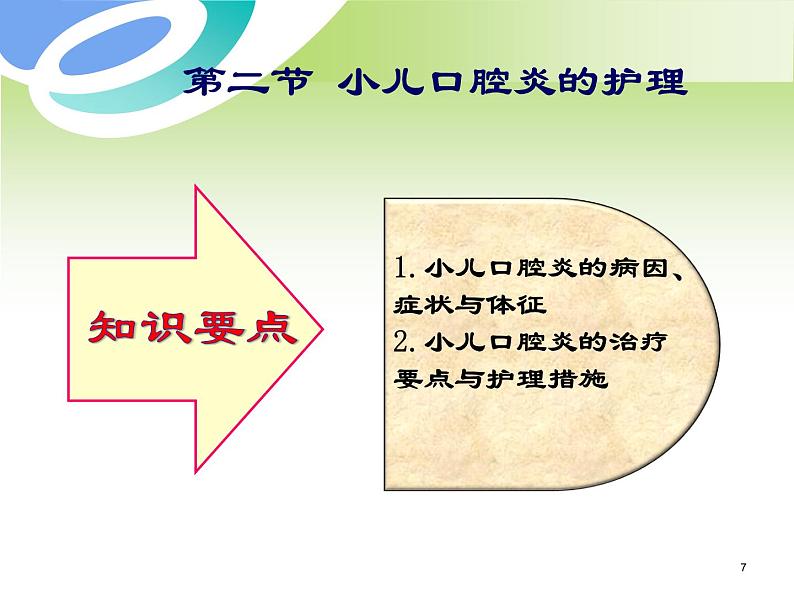 第二节 小儿口腔炎的护理

知识要点

1. 小儿口腔炎的病因、症状与体征
2. 小儿口腔炎的治疗要点与护理措施

7